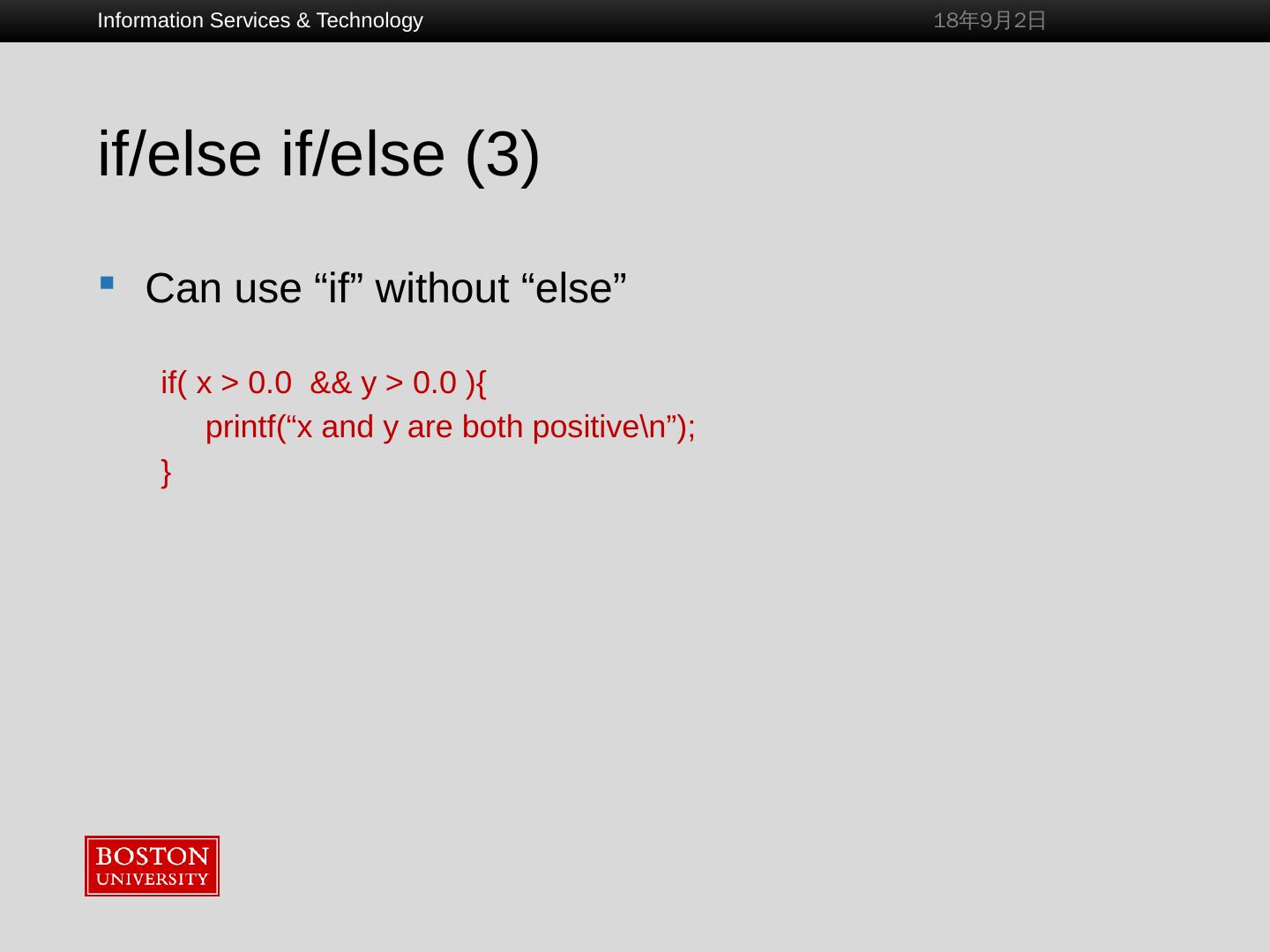 Information Services & Technology

18年9月2日

if/else if/else (3)

Can use “if” without “else”

if( x > 0.0  && y > 0.0 ){
    printf(“x and y are both positive\n”);
}

BOSTON
UNIVERSITY